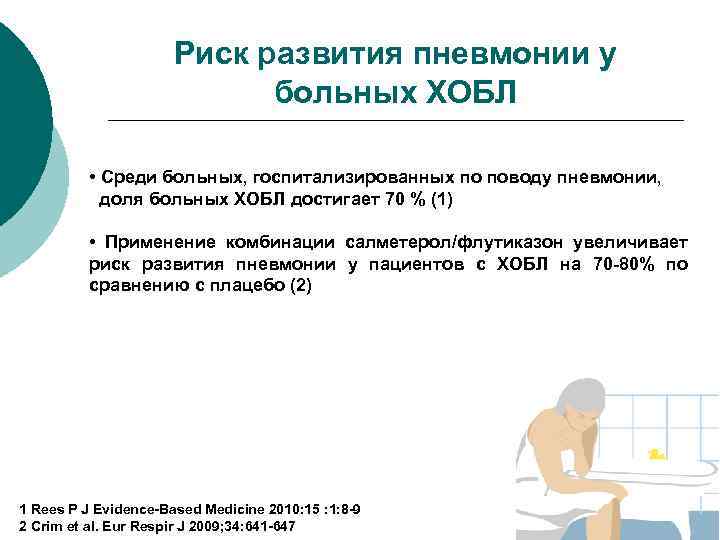 Риск развития пневмонии у больных ХОБЛ

• Среди больных, госпитализированных по поводу пневмонии, доля больных ХОБЛ достигает 70 % (1)

• Применение комбинации салметерол/флутиказон увеличивает риск развития пневмонии у пациентов с ХОБЛ на 70-80% по сравнению с плацебо (2)

1 Rees P J Evidence-Based Medicine 2010:15 :1:8-9
2 Crim et al. Eur Respir J 2009;34:641-647